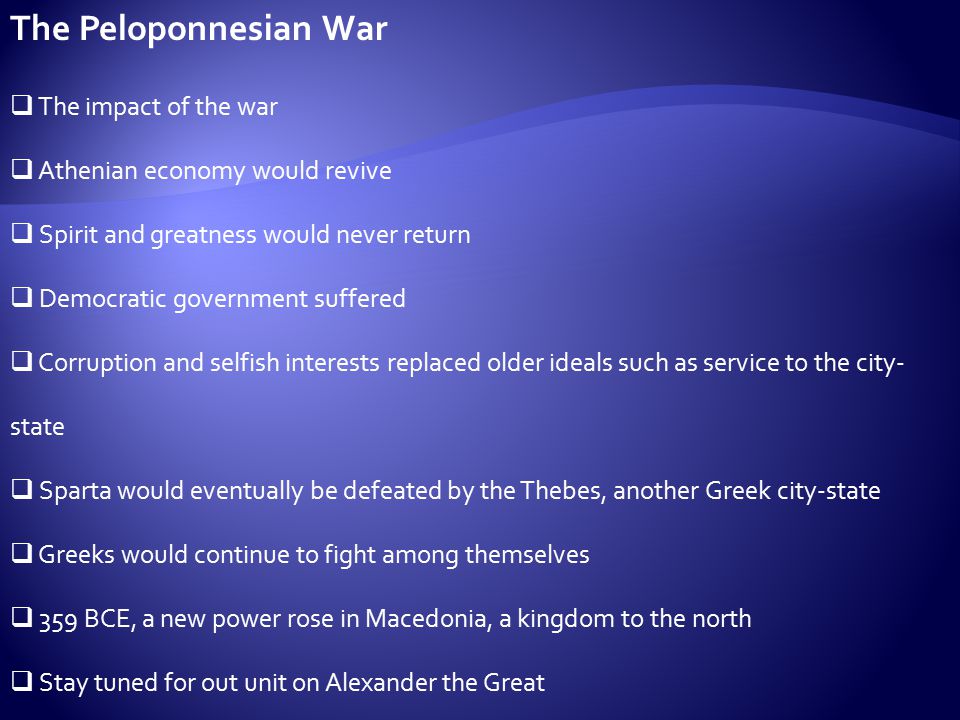 The Peloponnesian War

❑ The impact of the war

❑ Athenian economy would revive

❑ Spirit and greatness would never return

❑ Democratic government suffered

❑ Corruption and selfish interests replaced older ideals such as service to the city-state

❑ Sparta would eventually be defeated by the Thebes, another Greek city-state

❑ Greeks would continue to fight among themselves

❑ 359 BCE, a new power rose in Macedonia, a kingdom to the north

❑ Stay tuned for out unit on Alexander the Great